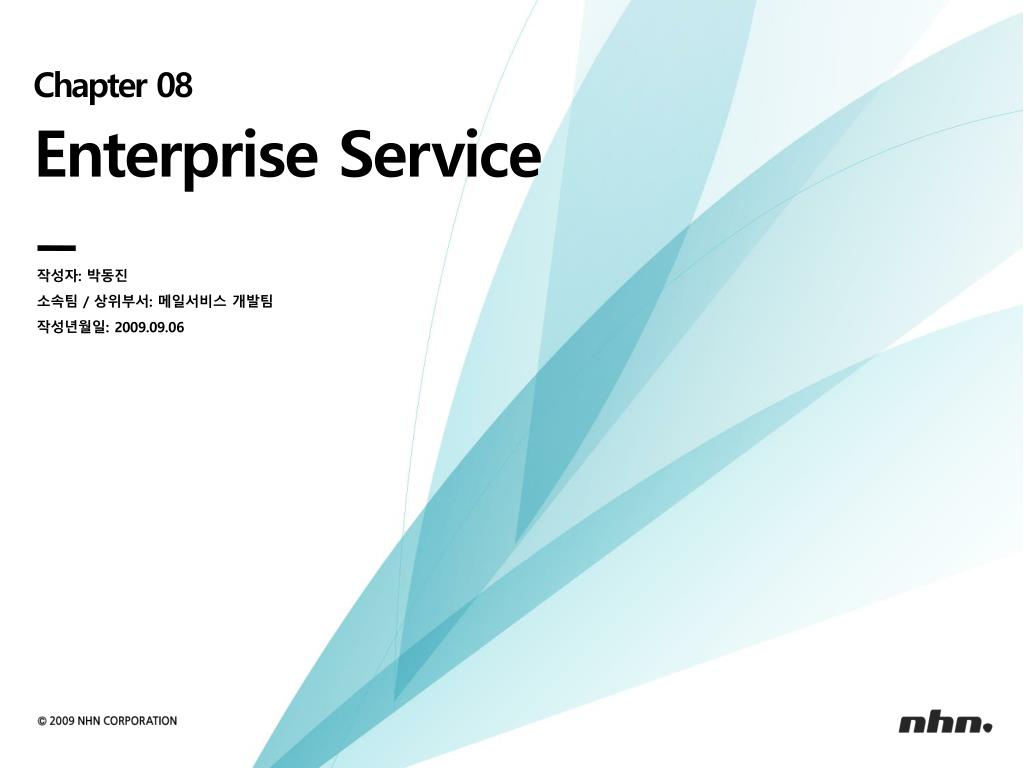 Chapter 08

Enterprise Service

작성자: 박동진
소속팀 / 상위부서: 메일서비스 개발팀
작성년월일: 2009.09.06

© 2009 NHN CORPORATION

nhn.